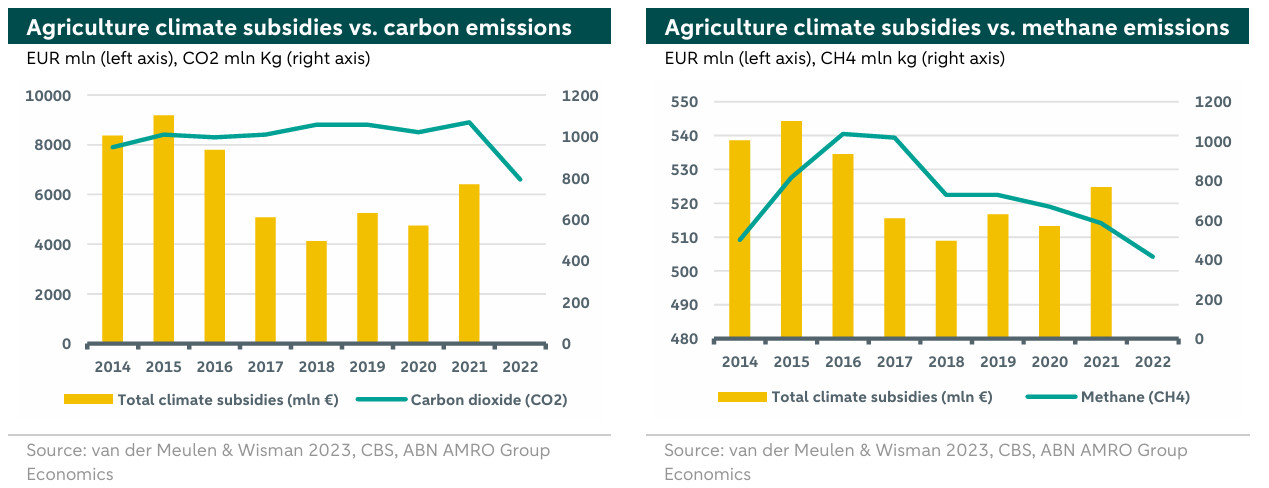 Agriculture climate subsidies vs. carbon emissions

EUR mln (left axis), CO2 mln Kg (right axis)

10000
8000
6000
4000
2000
0

1200
1000
800
600
400
200
0

2014 2015 2016 2017 2018 2019 2020 2021 2022

Total climate subsidies (mln €)   Carbon dioxide (CO2)

Source: van der Meulen & Wisman 2023, CBS, ABN AMRO Group Economics

Agriculture climate subsidies vs. methane emissions

EUR mln (left axis), CH4 mln kg (right axis)

550
540
530
520
510
500
490
480

1200
1000
800
600
400
200
0

2014 2015 2016 2017 2018 2019 2020 2021 2022

Total climate subsidies (mln €)   Methane (CH4)

Source: van der Meulen & Wisman 2023, CBS, ABN AMRO Group Economics